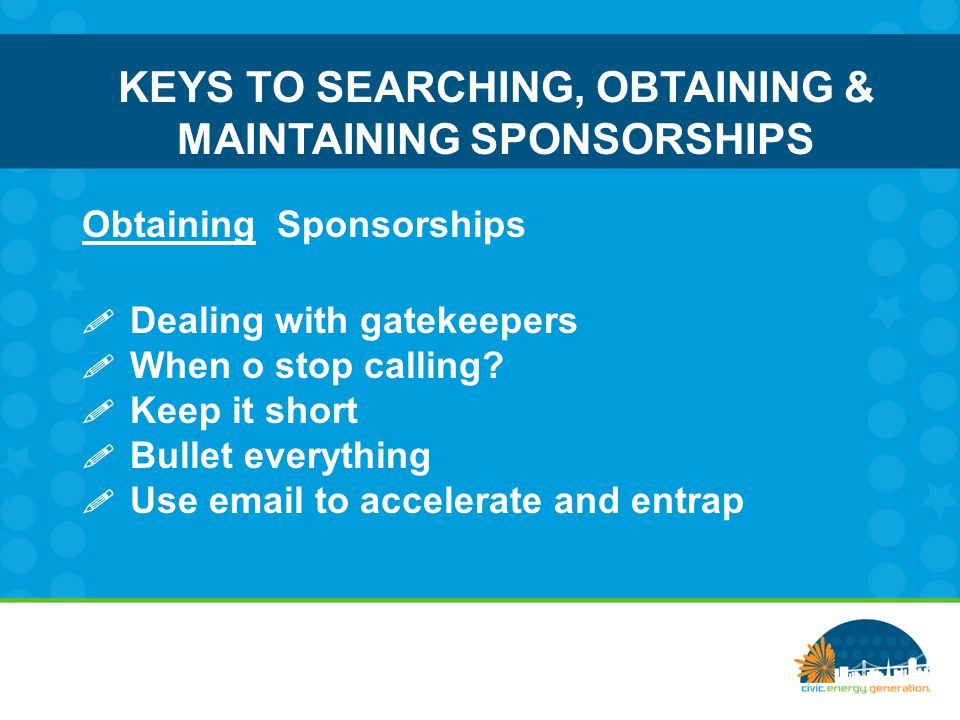 KEYS TO SEARCHING, OBTAINING & MAINTAINING SPONSORSHIPS

Obtaining Sponsorships

Dealing with gatekeepers
When o stop calling?
Keep it short
Bullet everything
Use email to accelerate and entrap

civic.energy.generation.